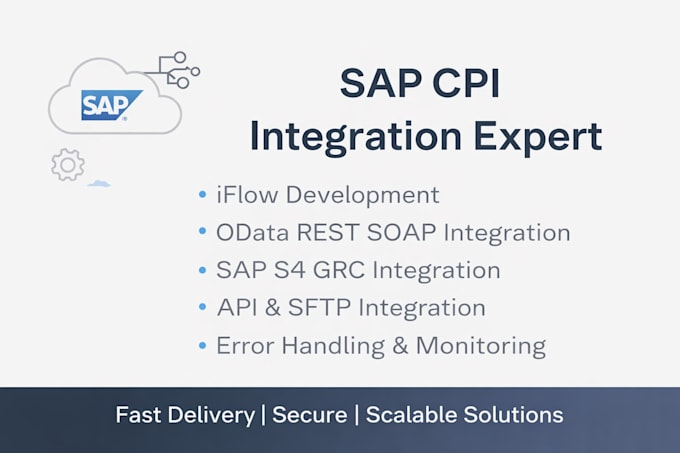 SAP

SAP CPI
Integration Expert

• iFlow Development
• OData REST SOAP Integration
• SAP S4 GRC Integration
• API & SFTP Integration
• Error Handling & Monitoring

Fast Delivery | Secure | Scalable Solutions